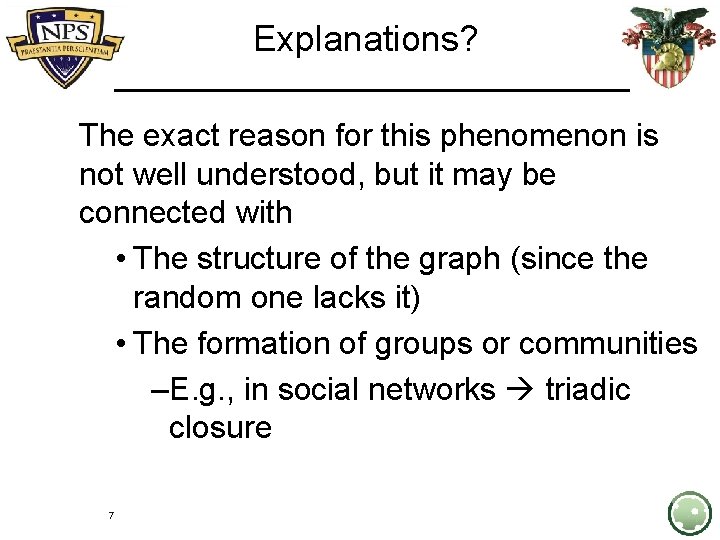 NPS
PRAESTANTIA PER SCIENTIAM

Explanations?

The exact reason for this phenomenon is not well understood, but it may be connected with

• The structure of the graph (since the random one lacks it)

• The formation of groups or communities

–E.g., in social networks → triadic closure

7